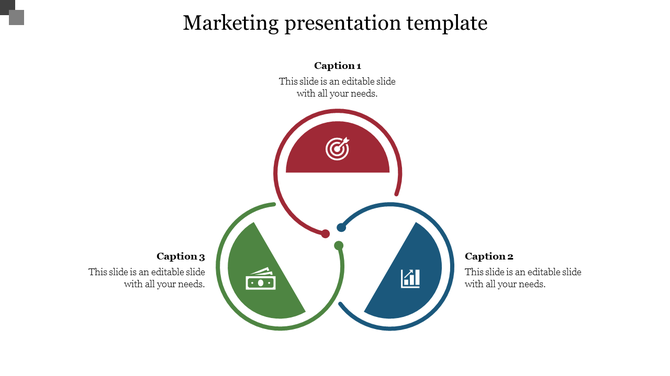 Marketing presentation template

Caption 1
This slide is an editable slide with all your needs.

Caption 3
This slide is an editable slide with all your needs.

Caption 2
This slide is an editable slide with all your needs.